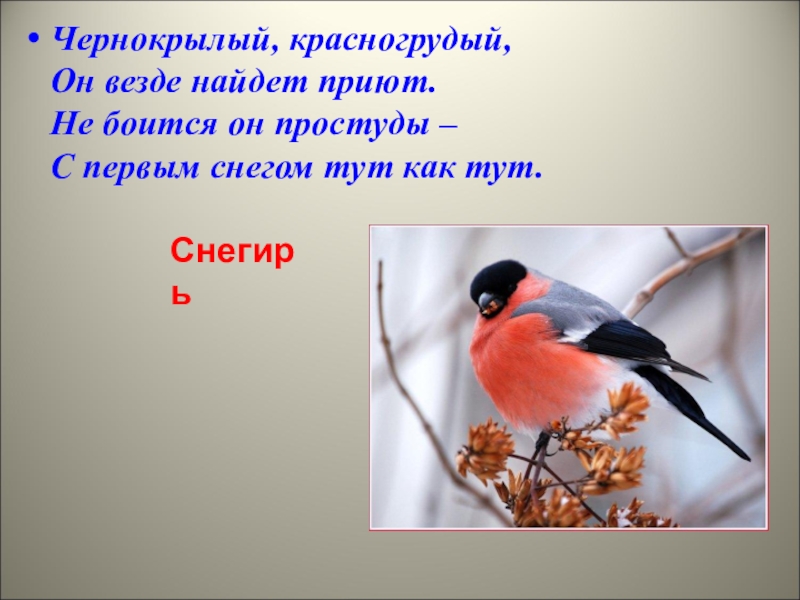 • Чернокрылый, красногрудый,
Он везде найдет приют.
Не боится он простуды –
С первым снегом тут как тут.

Снегирь